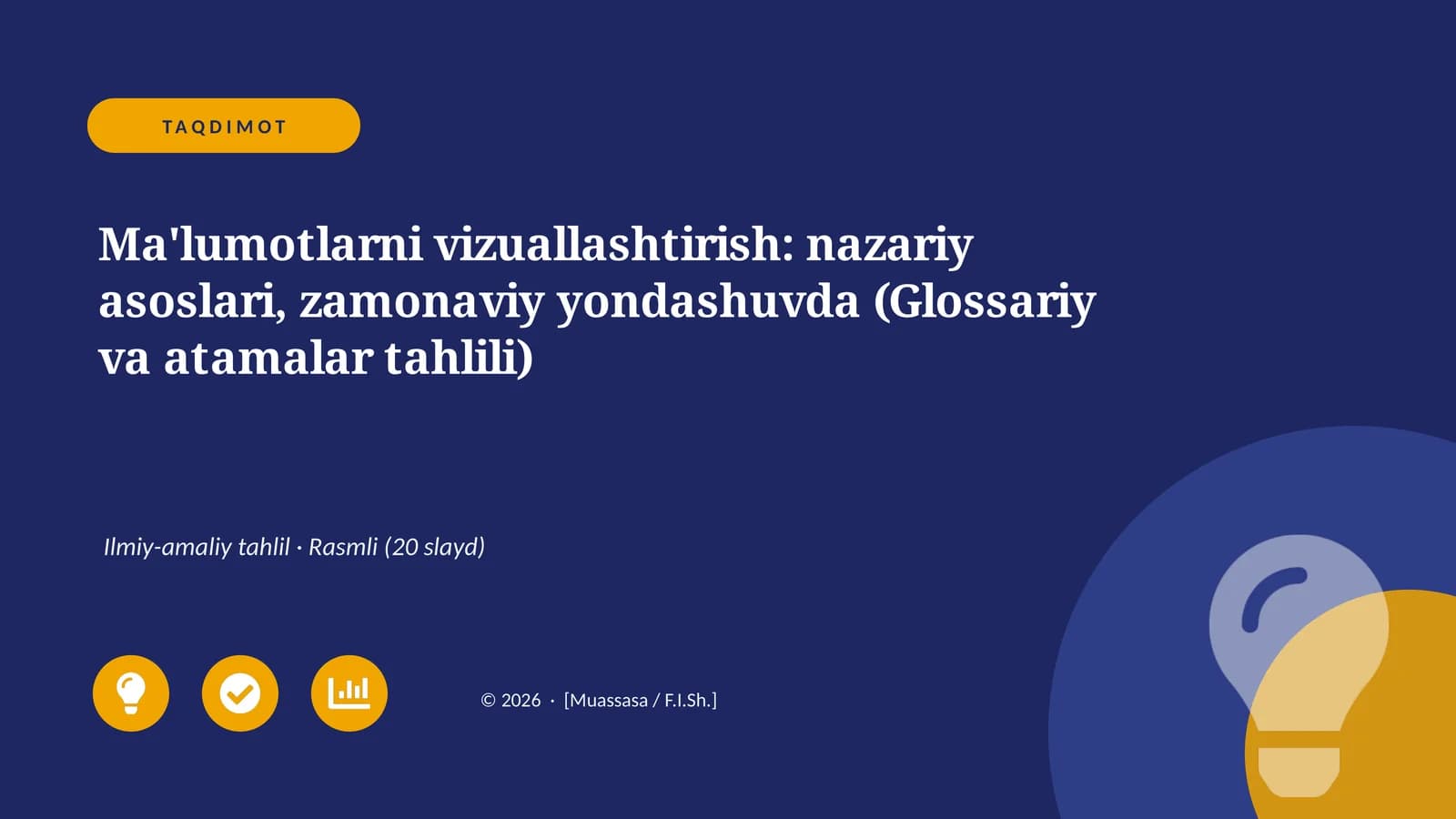 TAQDIMOT

Ma'lumotlarni vizuallashtirish: nazariy asoslari, zamonaviy yondashuvda (Glossariy va atamalar tahlili)

Ilmiy-amaliy tahlil · Rasmli (20 slayd)

© 2026 · [Muassasa / F.I.Sh.]